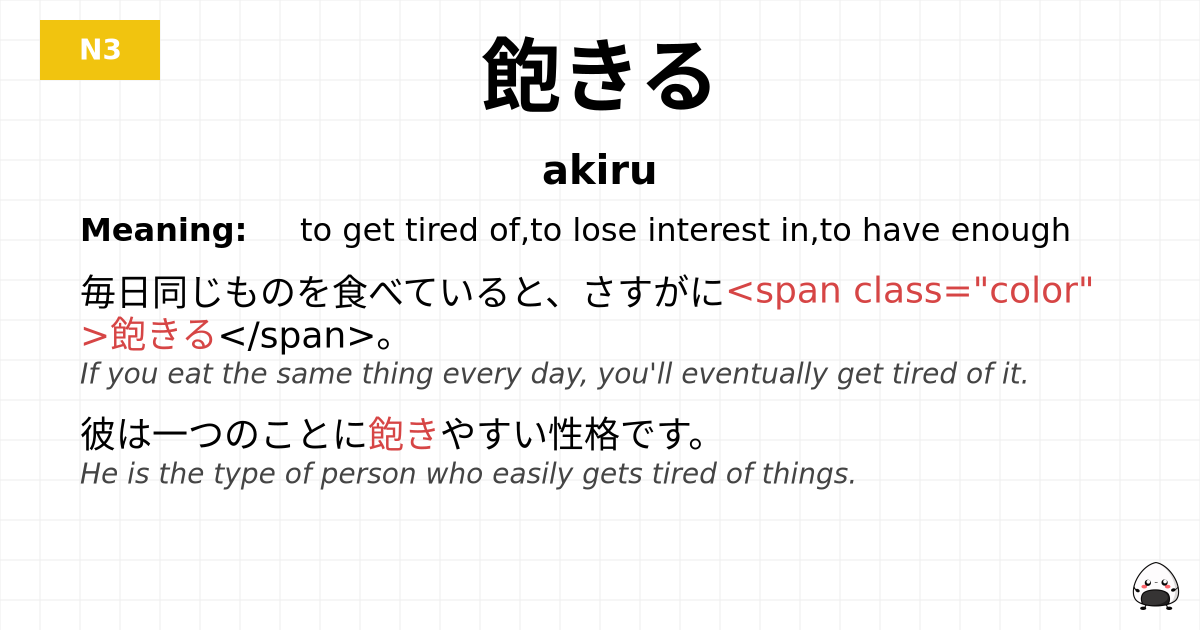 N3

飽きる

akiru

Meaning: to get tired of,to lose interest in,to have enough

毎日同じものを食べていると、さすがに<span class="color">飽きる</span>。
If you eat the same thing every day, you'll eventually get tired of it.

彼は一つのことに飽きやすい性格です。
He is the type of person who easily gets tired of things.